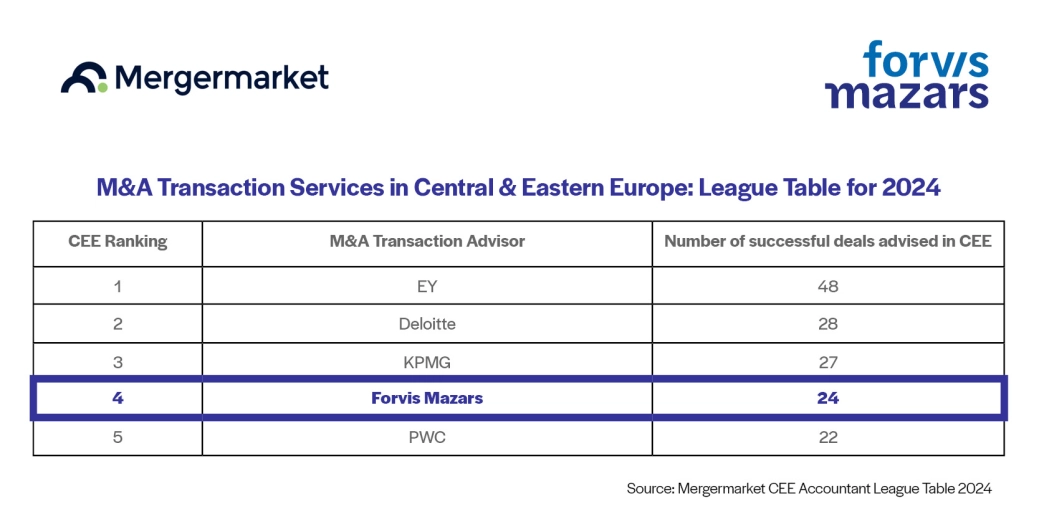 Mergermarket

forvis mazars

M&A Transaction Services in Central & Eastern Europe: League Table for 2024

| CEE Ranking | M&A Transaction Advisor | Number of successful deals advised in CEE |
|---|---|---|
| 1 | EY | 48 |
| 2 | Deloitte | 28 |
| 3 | KPMG | 27 |
| 4 | Forvis Mazars | 24 |
| 5 | PWC | 22 |

Source: Mergermarket CEE Accountant League Table 2024